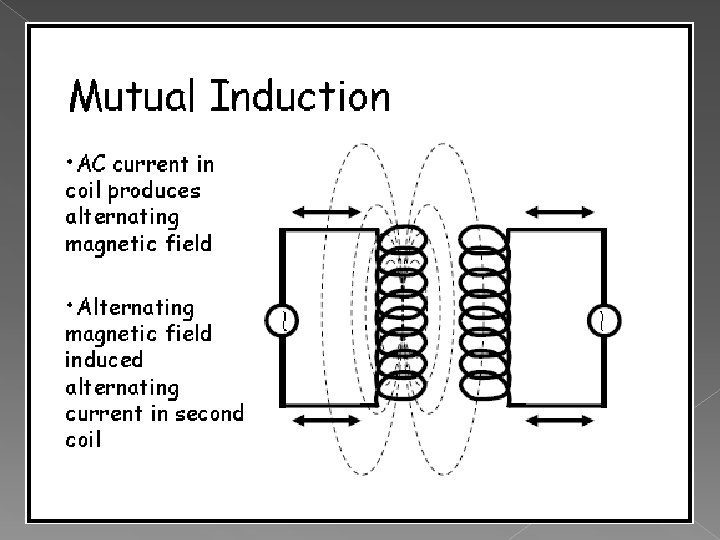 Mutual Induction

•AC current in coil produces alternating magnetic field

•Alternating magnetic field induced alternating current in second coil